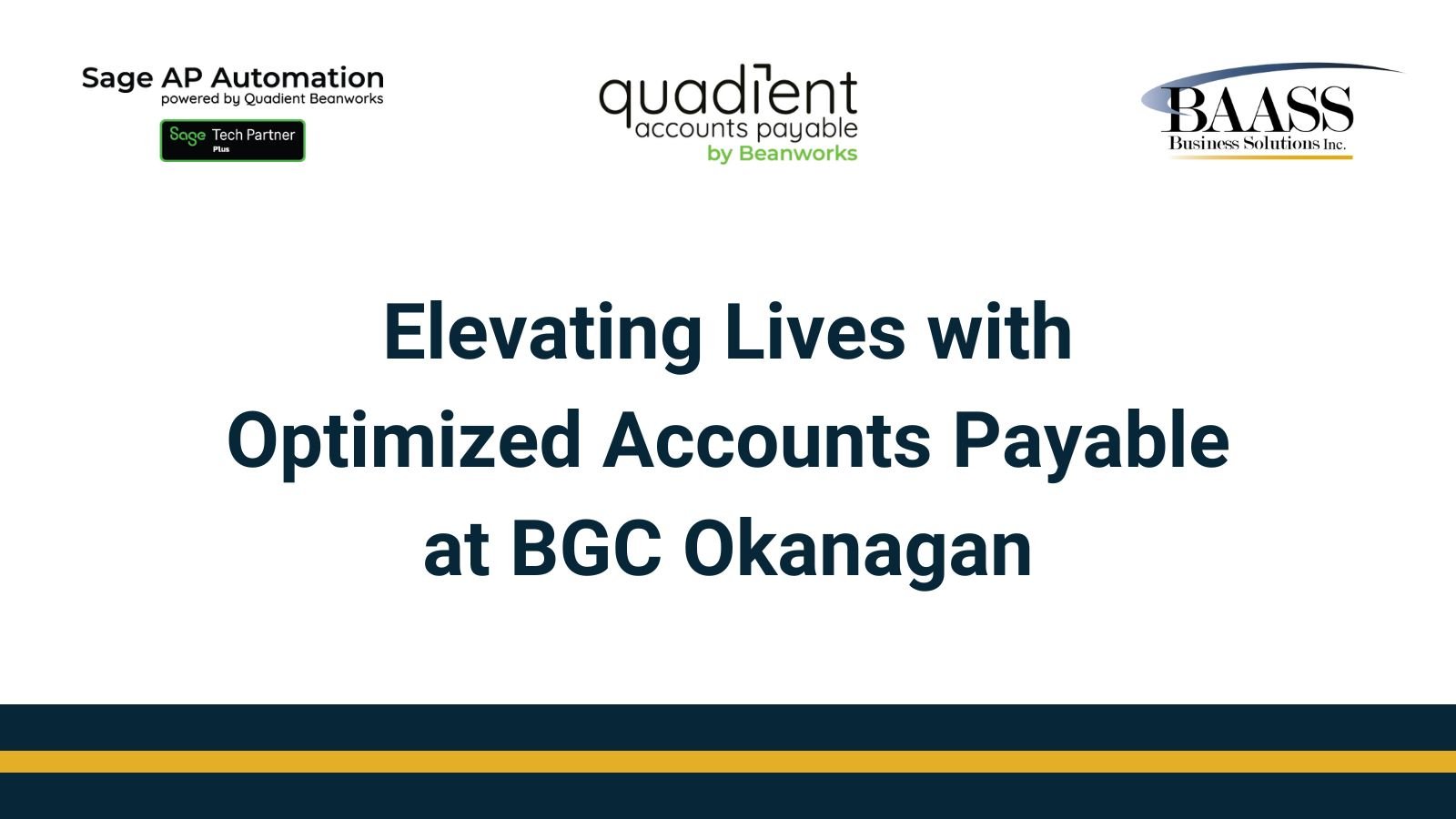 Sage AP Automation
powered by Quadient Beanworks

Sage Tech Partner
Plus

quadient
accounts payable
by Beanworks

BAASS
Business Solutions Inc.

Elevating Lives with Optimized Accounts Payable at BGC Okanagan